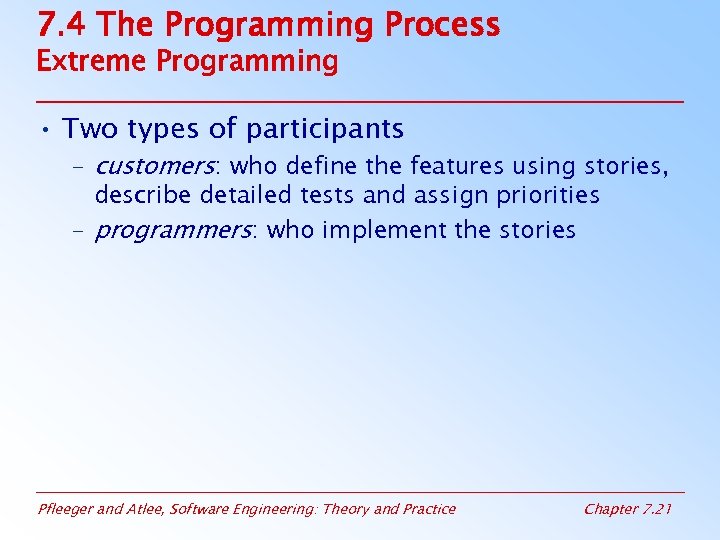 7.4 The Programming Process
Extreme Programming

• Two types of participants
– customers: who define the features using stories, describe detailed tests and assign priorities
– programmers: who implement the stories

Pfleeger and Atlee, Software Engineering: Theory and Practice

Chapter 7.21